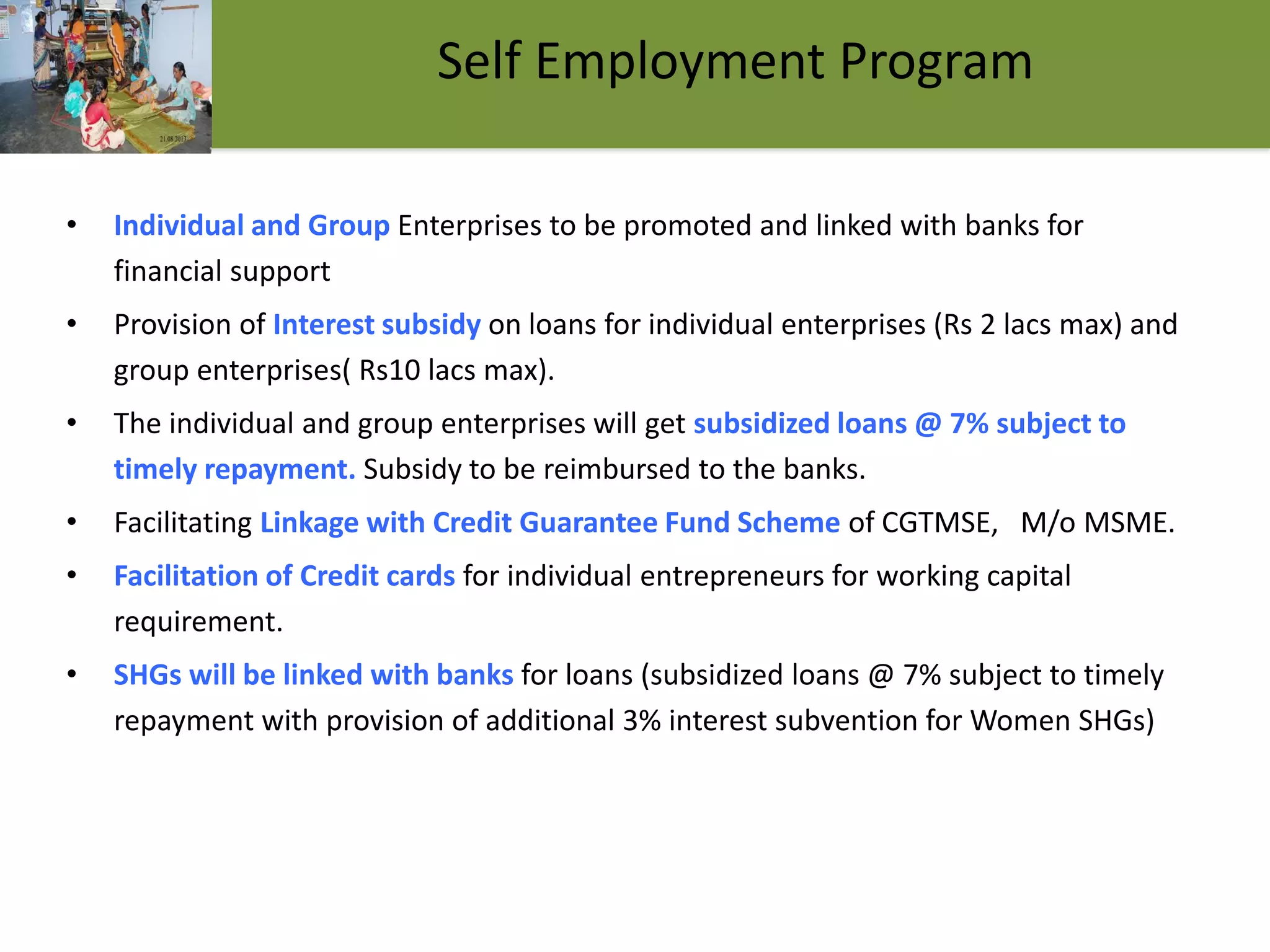 21.08.2013

Self Employment Program

• Individual and Group Enterprises to be promoted and linked with banks for financial support

• Provision of Interest subsidy on loans for individual enterprises (Rs 2 lacs max) and group enterprises( Rs10 lacs max).

• The individual and group enterprises will get subsidized loans @ 7% subject to timely repayment. Subsidy to be reimbursed to the banks.

• Facilitating Linkage with Credit Guarantee Fund Scheme of CGTMSE, M/o MSME.

• Facilitation of Credit cards for individual entrepreneurs for working capital requirement.

• SHGs will be linked with banks for loans (subsidized loans @ 7% subject to timely repayment with provision of additional 3% interest subvention for Women SHGs)